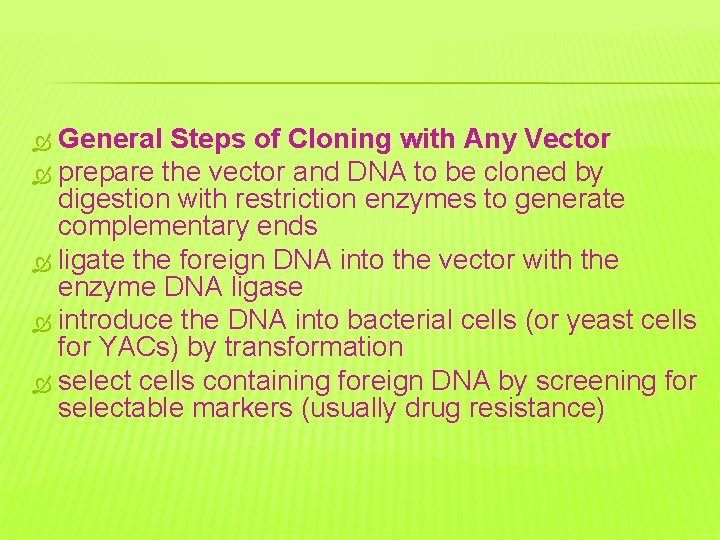 General Steps of Cloning with Any Vector

prepare the vector and DNA to be cloned by digestion with restriction enzymes to generate complementary ends

ligate the foreign DNA into the vector with the enzyme DNA ligase

introduce the DNA into bacterial cells (or yeast cells for YACs) by transformation

select cells containing foreign DNA by screening for selectable markers (usually drug resistance)